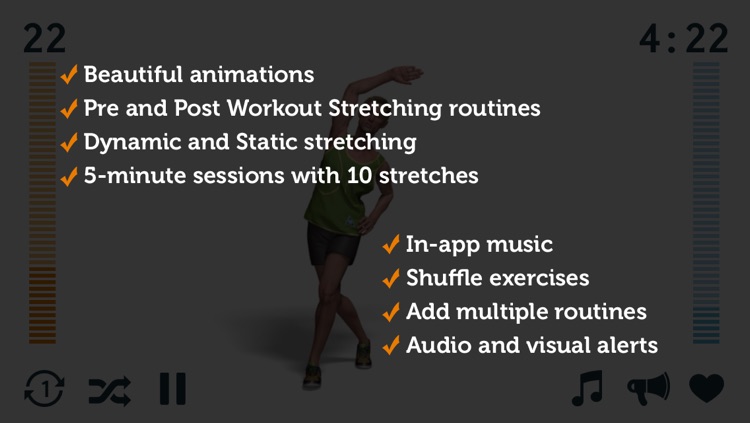 22

4:22

✓ Beautiful animations
✓ Pre and Post Workout Stretching routines
✓ Dynamic and Static stretching
✓ 5-minute sessions with 10 stretches

✓ In-app music
✓ Shuffle exercises
✓ Add multiple routines
✓ Audio and visual alerts

1